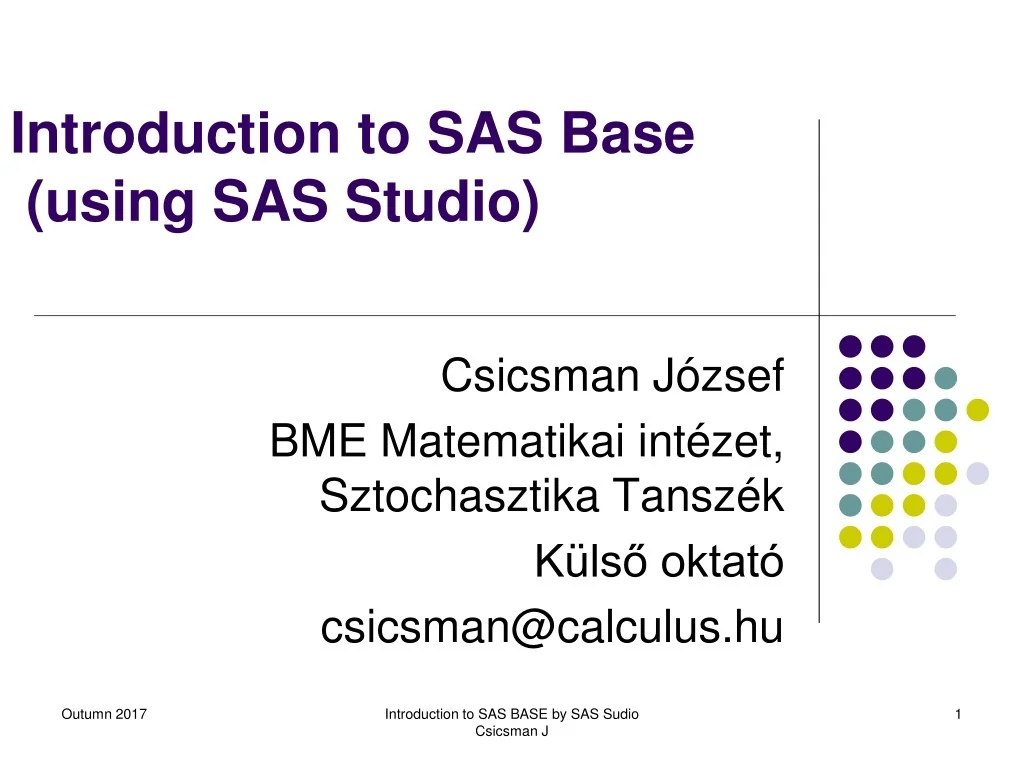 Introduction to SAS Base (using SAS Studio)

Csicsman József
BME Matematikai intézet, Sztochasztika Tanszék
Külső oktató
csicsman@calculus.hu

Outumn 2017

Introduction to SAS BASE by SAS Sudio
Csicsman J

1